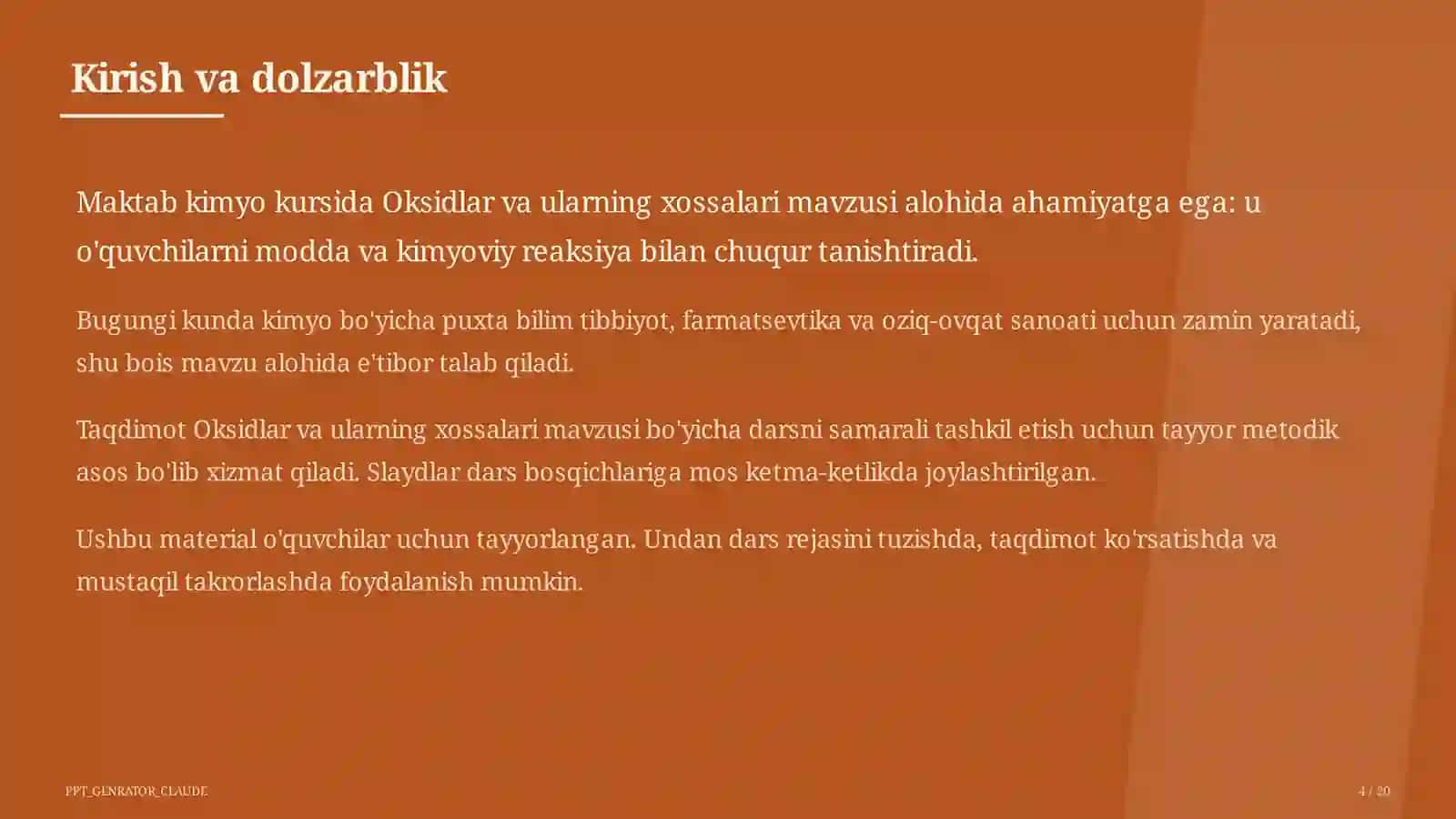 Kirish va dolzarblik

Maktab kimyo kursida Oksidlar va ularning xossalari mavzusi alohida ahamiyatga ega: u o'quvchilarni modda va kimyoviy reaksiya bilan chuqur tanishtiradi.

Bugungi kunda kimyo bo'yicha puxta bilim tibbiyot, farmatsevtika va oziq-ovqat sanoati uchun zamin yaratadi, shu bois mavzu alohida e'tibor talab qiladi.

Taqdimot Oksidlar va ularning xossalari mavzusi bo'yicha darsni samarali tashkil etish uchun tayyor metodik asos bo'lib xizmat qiladi. Slaydlar dars bosqichlariga mos ketma-ketlikda joylashtirilgan.

Ushbu material o'quvchilar uchun tayyorlangan. Undan dars rejasini tuzishda, taqdimot ko'rsatishda va mustaqil takrorlashda foydalanish mumkin.

PPT_GENRATOR_CLAUDE

4 / 20